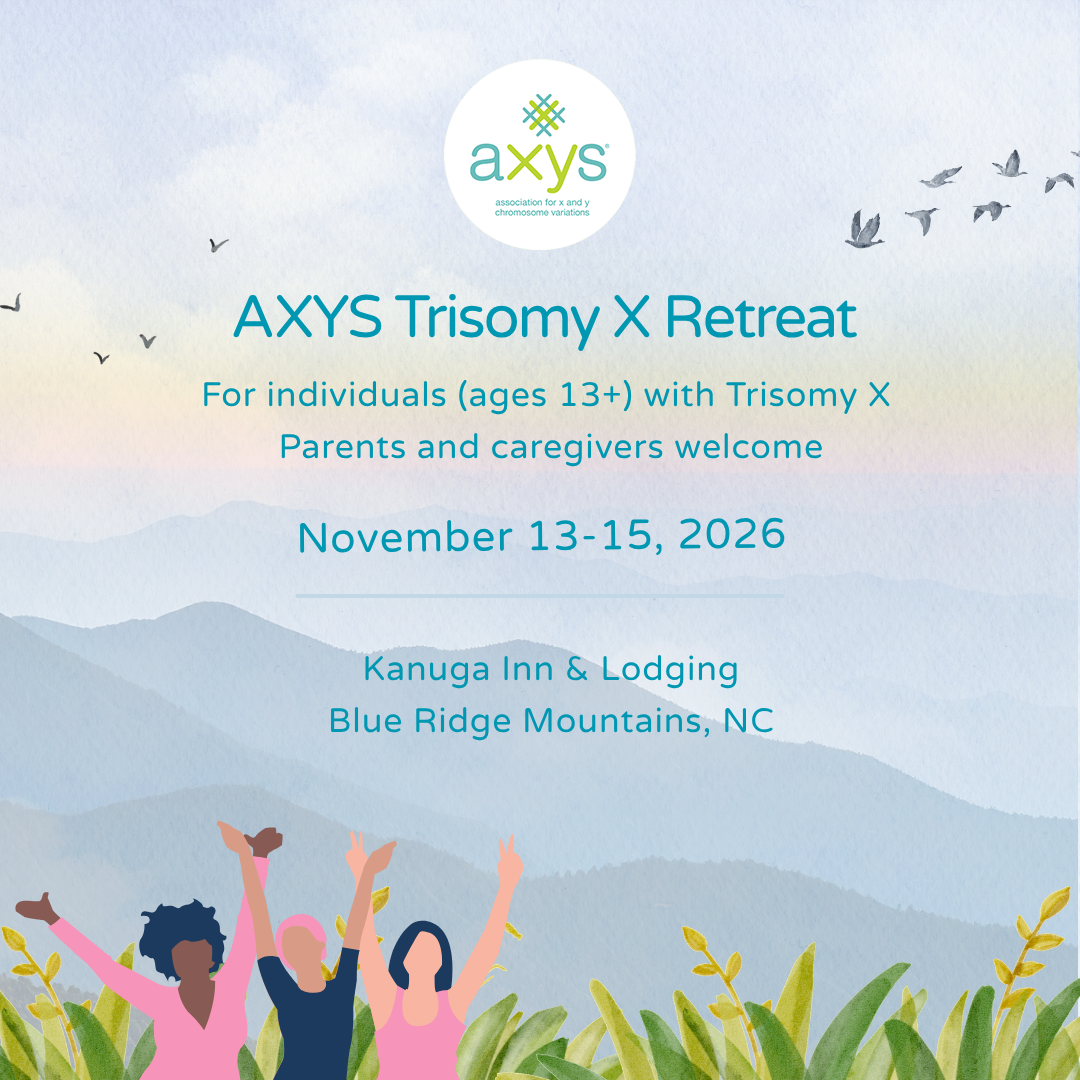 axys®
association for x and y chromosome variations

AXYS Trisomy X Retreat

For individuals (ages 13+) with Trisomy X
Parents and caregivers welcome

November 13-15, 2026

Kanuga Inn & Lodging
Blue Ridge Mountains, NC